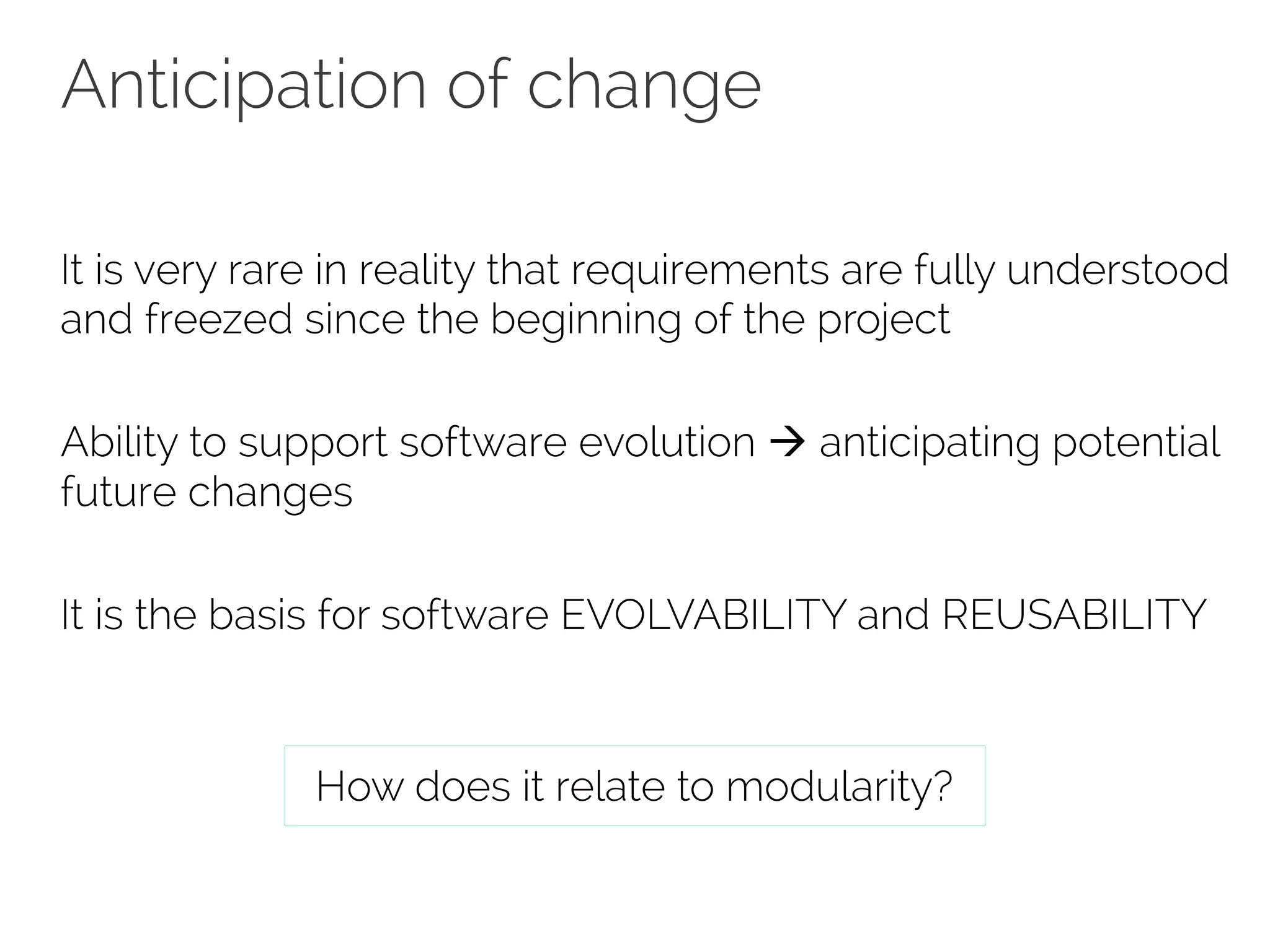 Anticipation of change

It is very rare in reality that requirements are fully understood and freezed since the beginning of the project

Ability to support software evolution → anticipating potential future changes

It is the basis for software EVOLVABILITY and REUSABILITY

How does it relate to modularity?